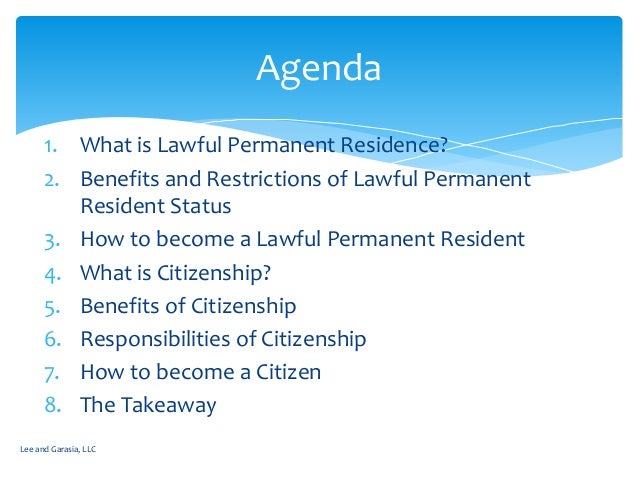 Agenda

1. What is Lawful Permanent Residence?
2. Benefits and Restrictions of Lawful Permanent Resident Status
3. How to become a Lawful Permanent Resident
4. What is Citizenship?
5. Benefits of Citizenship
6. Responsibilities of Citizenship
7. How to become a Citizen
8. The Takeaway

Lee and Garasia, LLC